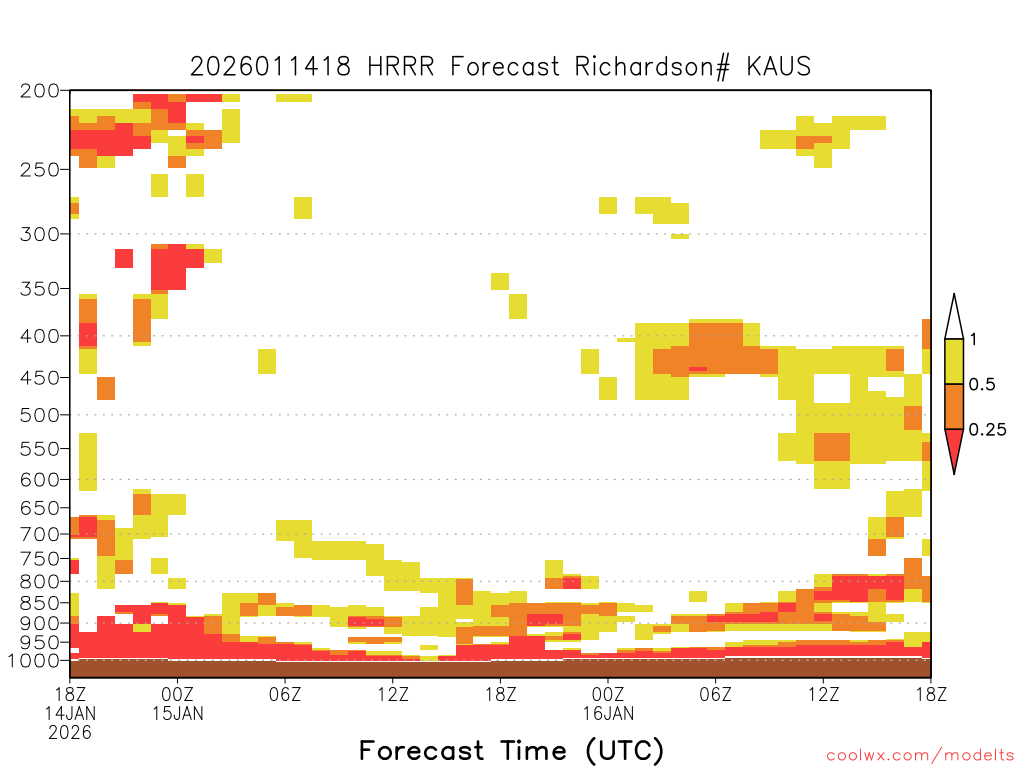 2026011418 HRRR Forecast Richardson# KAUS

200
250
300
350
400
450
500
550
600
650
700
750
800
850
900
950
1000

1
0.5
0.25

18Z 14JAN 2026
00Z 15JAN
06Z
12Z
18Z
00Z 16JAN
06Z
12Z
18Z

Forecast Time (UTC)

coolwx.com/modelts